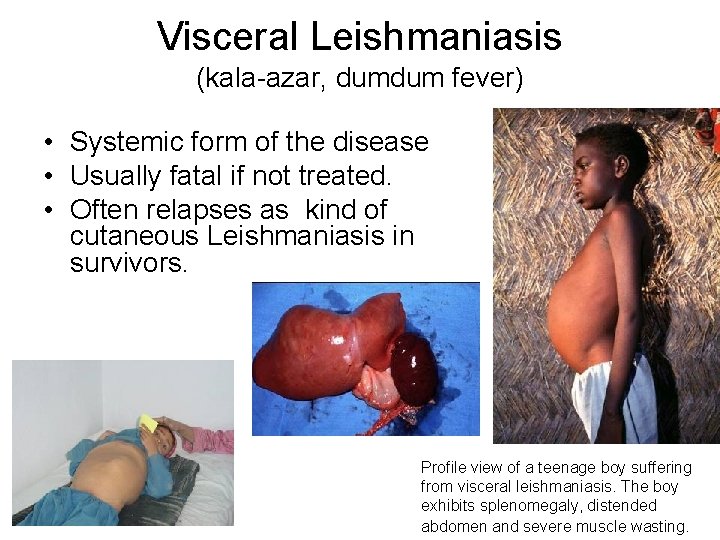 Visceral Leishmaniasis
(kala-azar, dumdum fever)

• Systemic form of the disease
• Usually fatal if not treated.
• Often relapses as kind of cutaneous Leishmaniasis in survivors.

Profile view of a teenage boy suffering from visceral leishmaniasis. The boy exhibits splenomegaly, distended abdomen and severe muscle wasting.